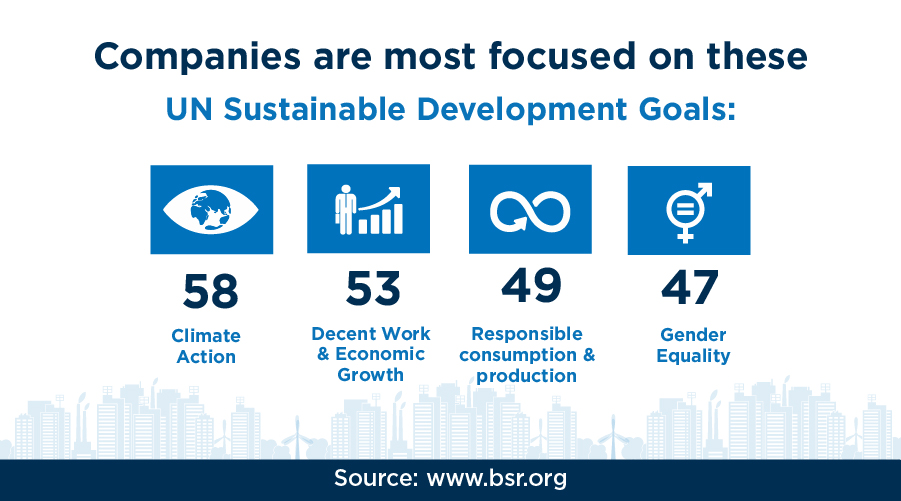 Companies are most focused on these

UN Sustainable Development Goals:

58
Climate Action

53
Decent Work & Economic Growth

49
Responsible consumption & production

47
Gender Equality

Source: www.bsr.org